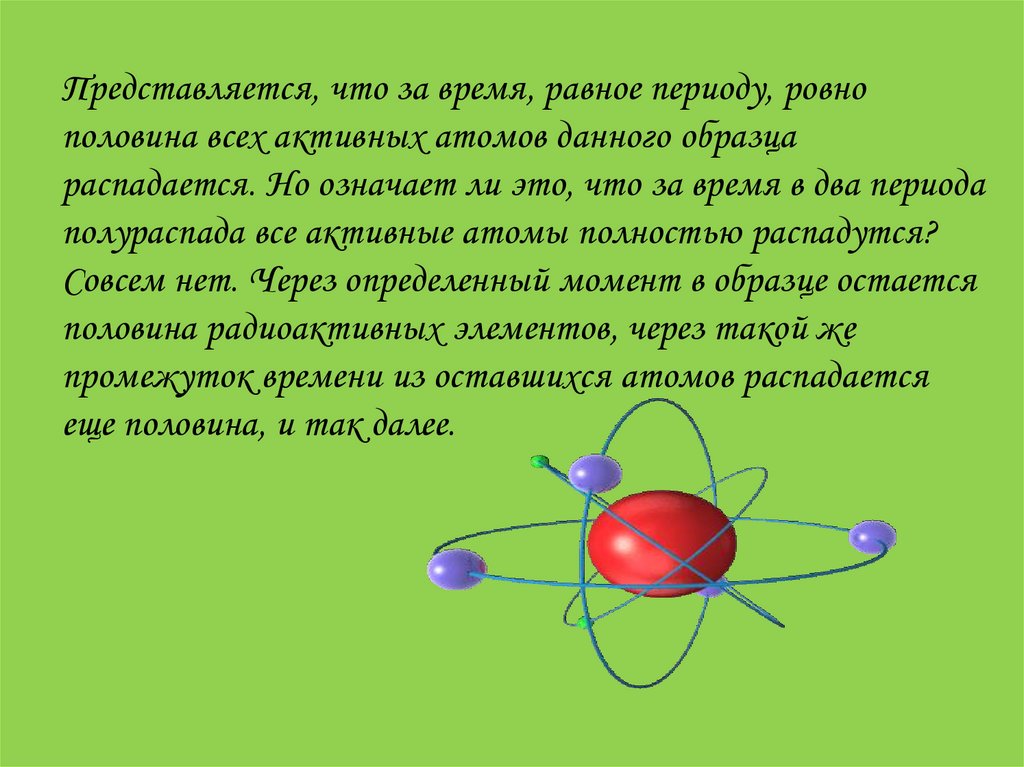 Представляется, что за время, равное периоду, ровно половина всех активных атомов данного образца распадается. Но означает ли это, что за время в два периода полураспада все активные атомы полностью распадутся? Совсем нет. Через определенный момент в образце остается половина радиоактивных элементов, через такой же промежуток времени из оставшихся атомов распадается еще половина, и так далее.